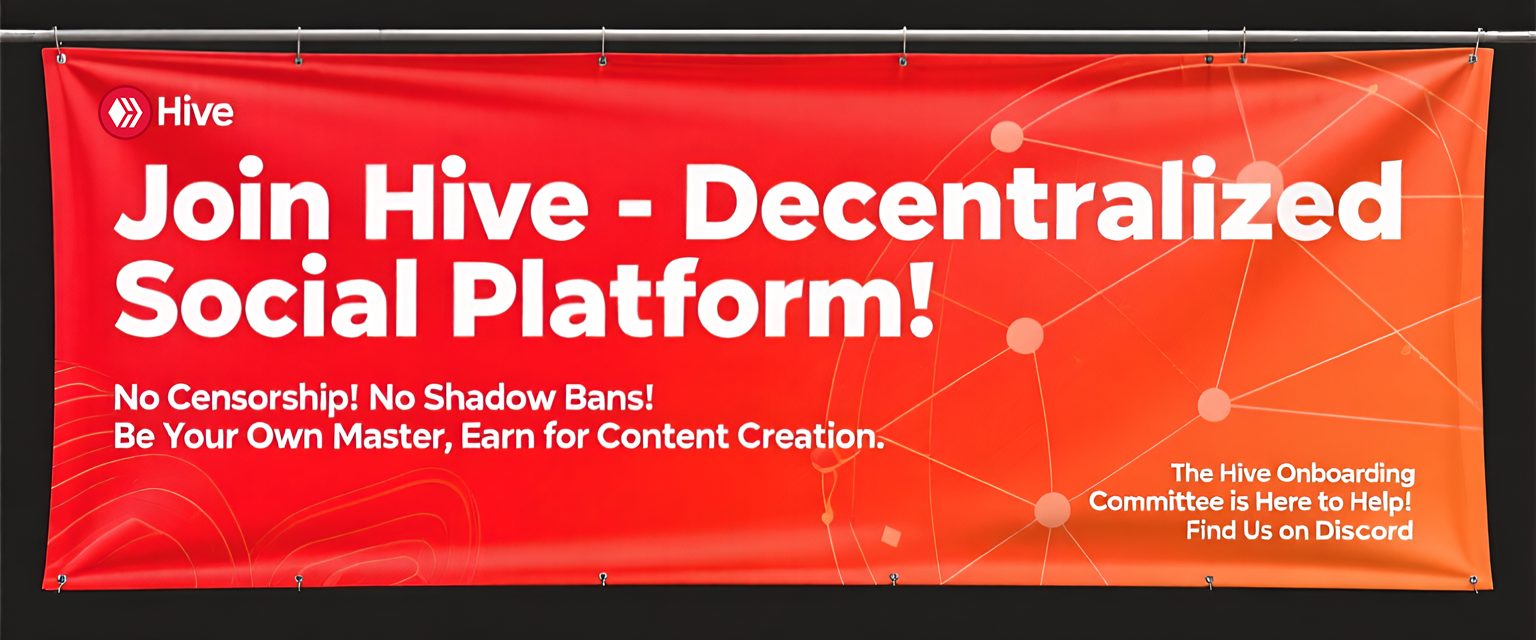 Hive

Join Hive - Decentralized Social Platform!

No Censorship! No Shadow Bans!
Be Your Own Master, Earn for Content Creation.

The Hive Onboarding Committee is Here to Help! Find Us on Discord